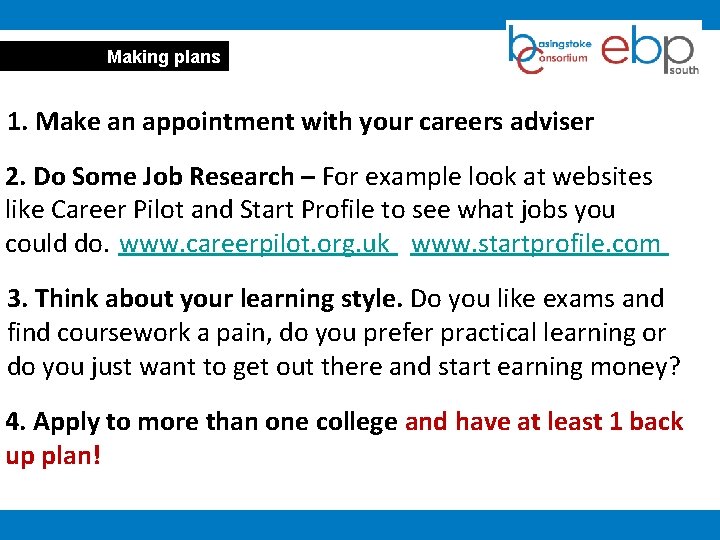 Making plans

basingstoke consortium ebp south

1. Make an appointment with your careers adviser

2. Do Some Job Research – For example look at websites like Career Pilot and Start Profile to see what jobs you could do. www.careerpilot.org.uk www.startprofile.com

3. Think about your learning style. Do you like exams and find coursework a pain, do you prefer practical learning or do you just want to get out there and start earning money?

4. Apply to more than one college and have at least 1 back up plan!